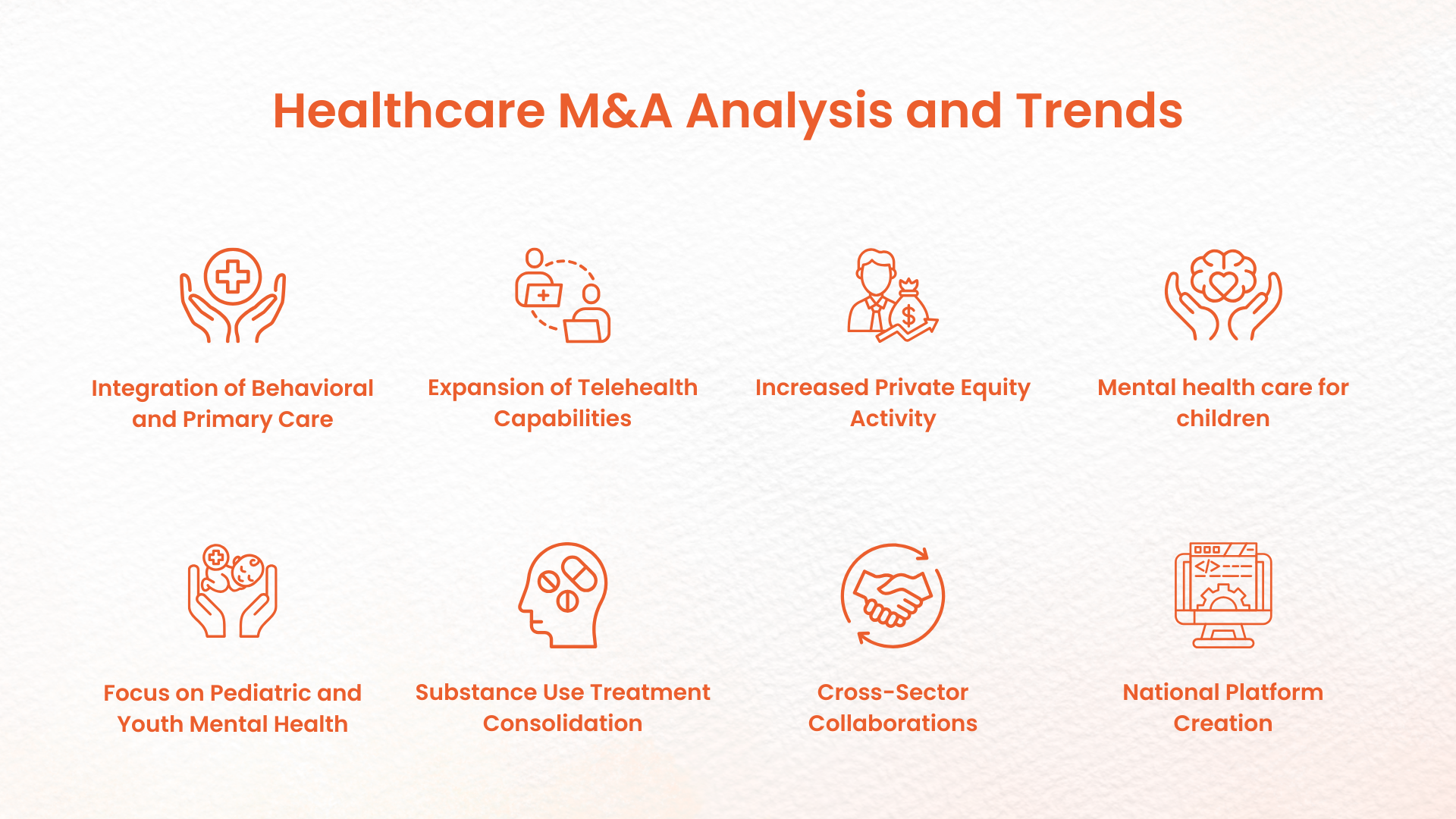 Healthcare M&A Analysis and Trends

Integration of Behavioral and Primary Care

Expansion of Telehealth Capabilities

Increased Private Equity Activity

Mental health care for children

Focus on Pediatric and Youth Mental Health

Substance Use Treatment Consolidation

Cross-Sector Collaborations

National Platform Creation